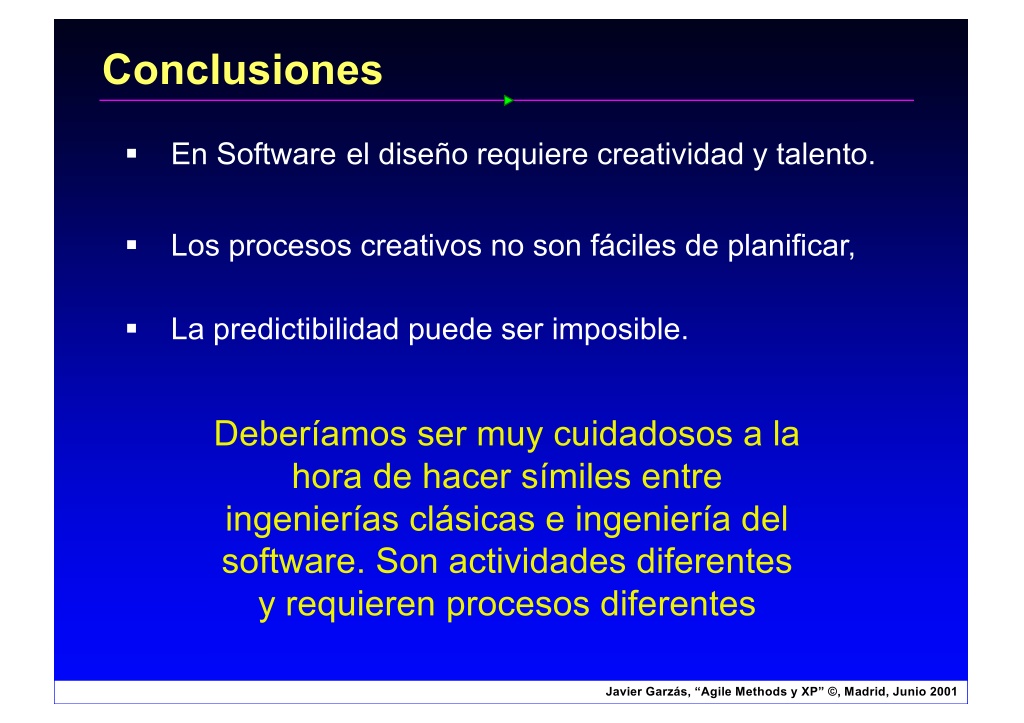 Conclusiones

▪ En Software el diseño requiere creatividad y talento.

▪ Los procesos creativos no son fáciles de planificar,

▪ La predictibilidad puede ser imposible.

Deberíamos ser muy cuidadosos a la hora de hacer símiles entre ingenierías clásicas e ingeniería del software. Son actividades diferentes y requieren procesos diferentes

Javier Garzás, “Agile Methods y XP” ©, Madrid, Junio 2001